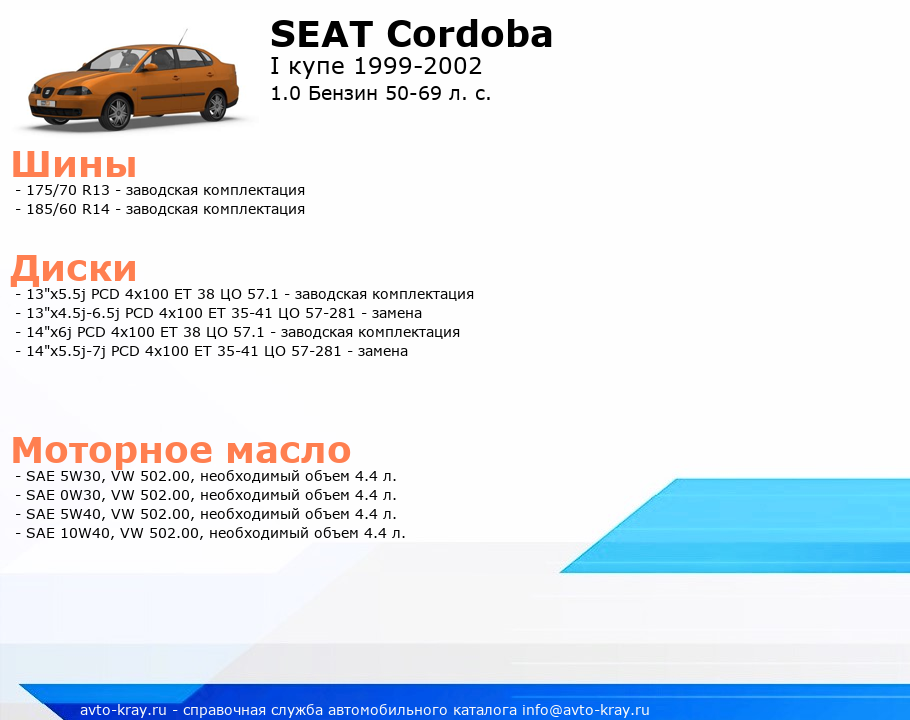 SEAT Cordoba
I купе 1999-2002
1.0 Бензин 50-69 л. с.

Шины
- 175/70 R13 - заводская комплектация
- 185/60 R14 - заводская комплектация

Диски
- 13"x5.5j PCD 4x100 ET 38 ЦО 57.1 - заводская комплектация
- 13"x4.5j-6.5j PCD 4x100 ET 35-41 ЦО 57-281 - замена
- 14"x6j PCD 4x100 ET 38 ЦО 57.1 - заводская комплектация
- 14"x5.5j-7j PCD 4x100 ET 35-41 ЦО 57-281 - замена

Моторное масло
- SAE 5W30, VW 502.00, необходимый объем 4.4 л.
- SAE 0W30, VW 502.00, необходимый объем 4.4 л.
- SAE 5W40, VW 502.00, необходимый объем 4.4 л.
- SAE 10W40, VW 502.00, необходимый объем 4.4 л.

avto-kray.ru - справочная служба автомобильного каталога info@avto-kray.ru